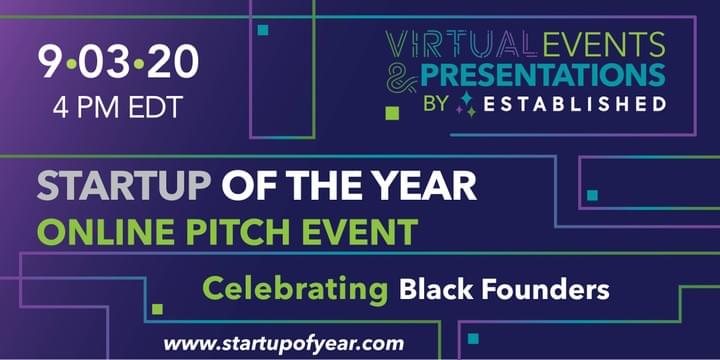 9•03•20
4 PM EDT

VIRTUAL EVENTS
& PRESENTATIONS
BY ESTABLISHED

STARTUP OF THE YEAR
ONLINE PITCH EVENT

Celebrating Black Founders

www.startupofyear.com